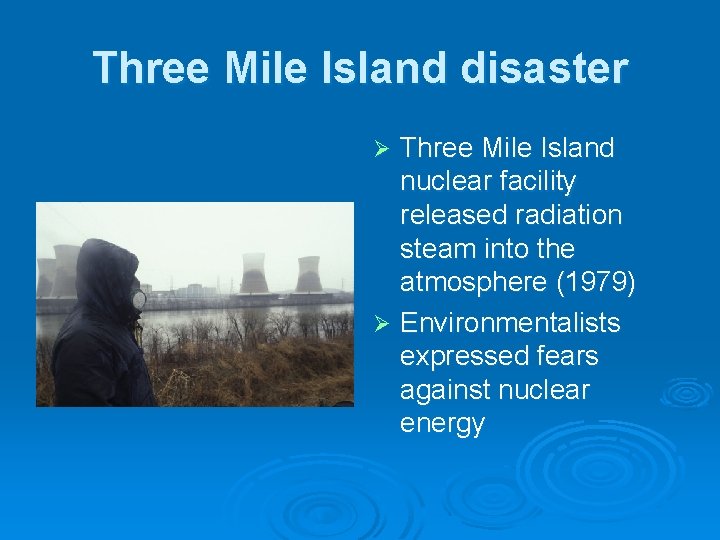 Three Mile Island disaster

➢ Three Mile Island nuclear facility released radiation steam into the atmosphere (1979)

➢ Environmentalists expressed fears against nuclear energy